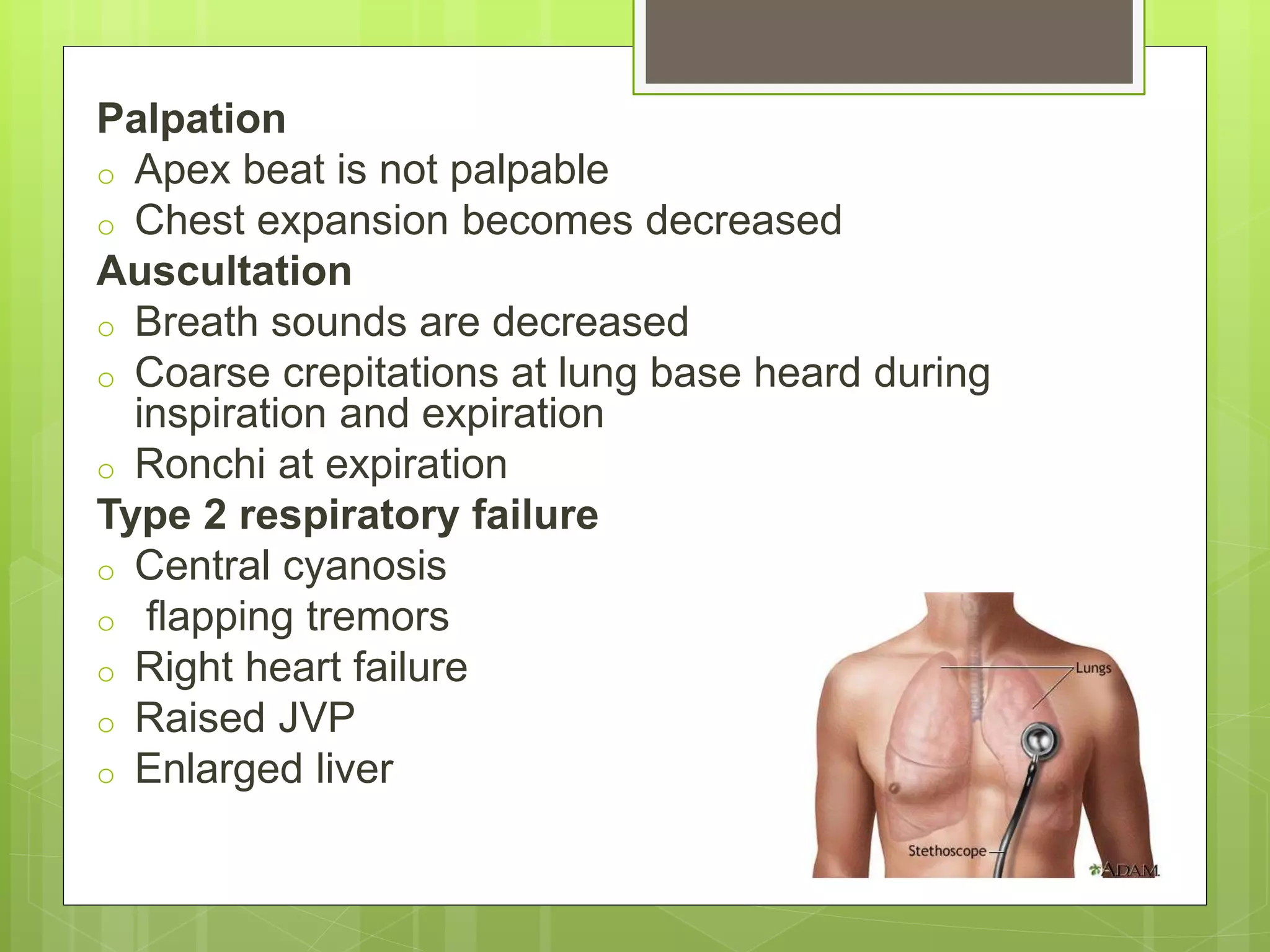 Palpation
o Apex beat is not palpable
o Chest expansion becomes decreased
Auscultation
o Breath sounds are decreased
o Coarse crepitations at lung base heard during inspiration and expiration
o Ronchi at expiration
Type 2 respiratory failure
o Central cyanosis
o flapping tremors
o Right heart failure
o Raised JVP
o Enlarged liver

Lungs
Stethoscope
A.D.A.M.